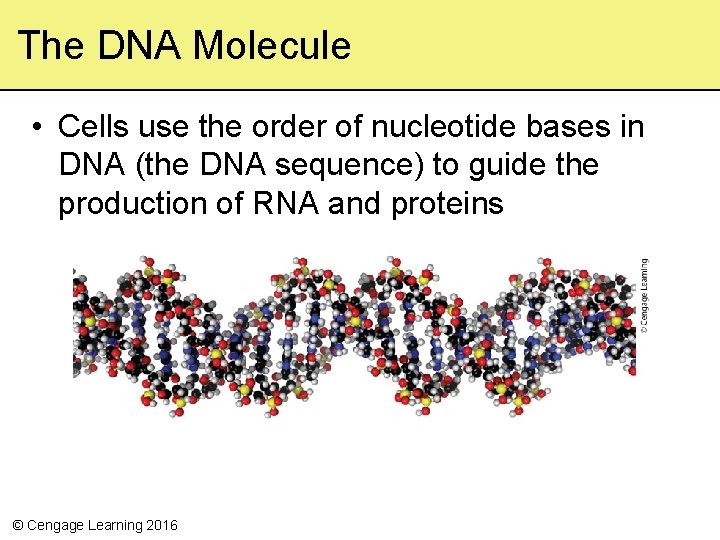 The DNA Molecule

• Cells use the order of nucleotide bases in DNA (the DNA sequence) to guide the production of RNA and proteins

© Cengage Learning

© Cengage Learning 2016